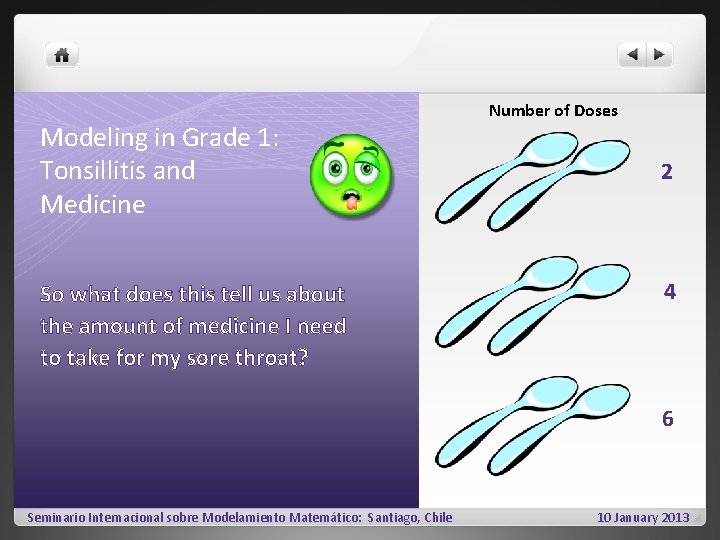 Modeling in Grade 1: Tonsillitis and Medicine

So what does this tell us about the amount of medicine I need to take for my sore throat?

Number of Doses

2

4

6

Seminario Internacional sobre Modelamiento Matemático: Santiago, Chile

10 January 2013